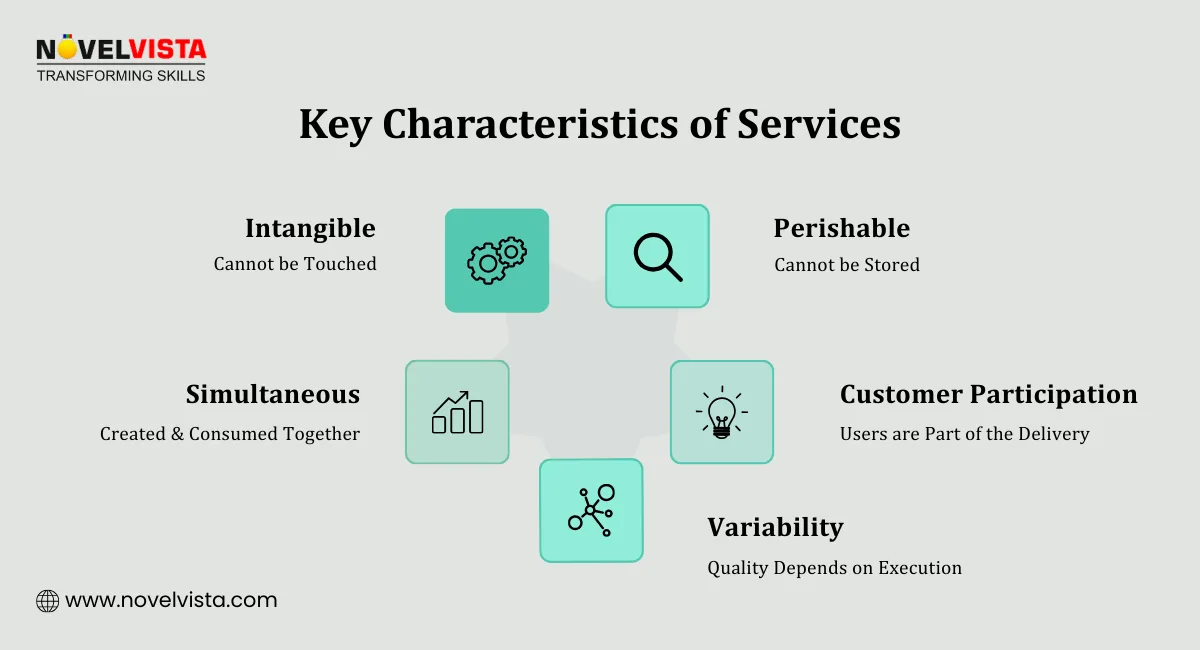 NOVELVISTA
TRANSFORMING SKILLS

Key Characteristics of Services

Intangible
Cannot be Touched

Perishable
Cannot be Stored

Simultaneous
Created & Consumed Together

Customer Participation
Users are Part of the Delivery

Variability
Quality Depends on Execution

www.novelvista.com